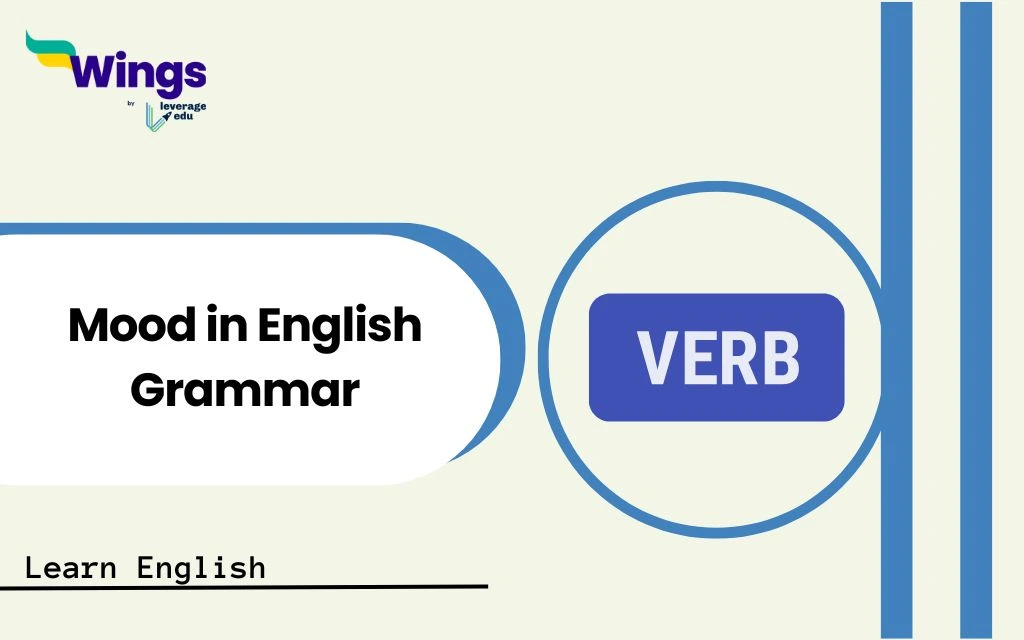 Wings
by leverage edu

Mood in English Grammar

VERB

Learn English